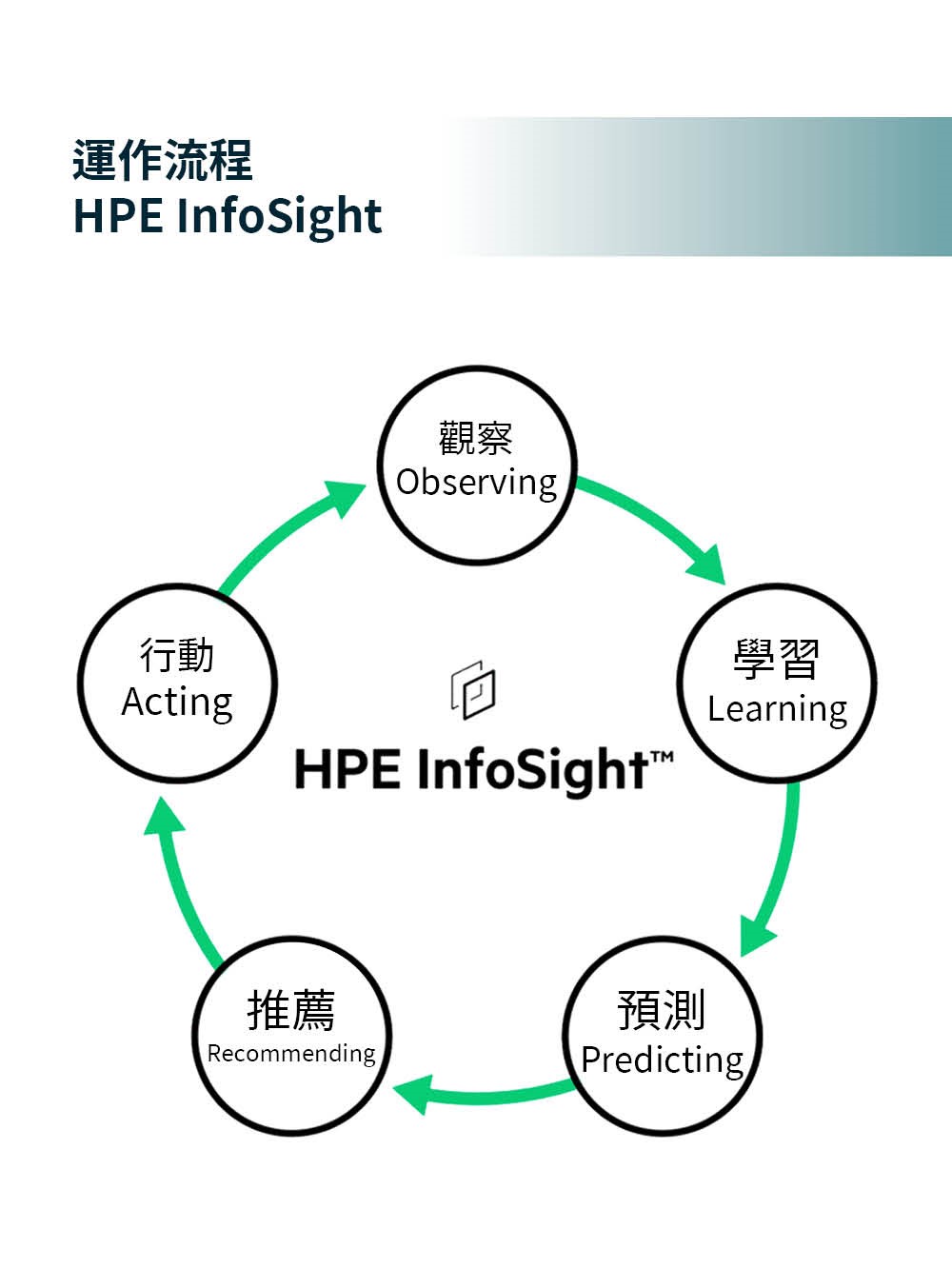 運作流程
HPE InfoSight

觀察
Observing

學習
Learning

預測
Predicting

推薦
Recommending

行動
Acting

HPE InfoSight™